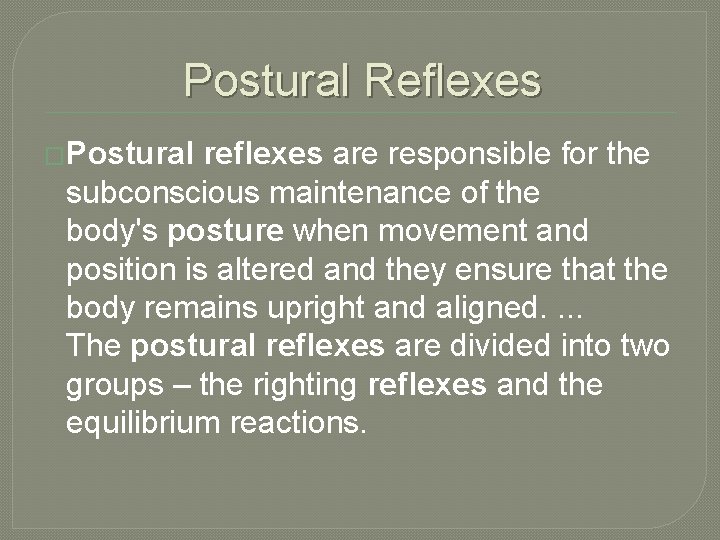 Postural Reflexes

Postural reflexes are responsible for the subconscious maintenance of the body's posture when movement and position is altered and they ensure that the body remains upright and aligned. ... The postural reflexes are divided into two groups – the righting reflexes and the equilibrium reactions.